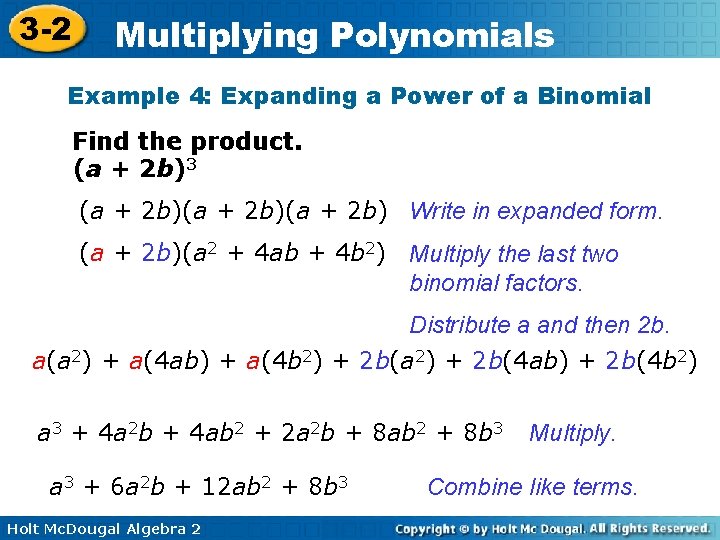 3-2 Multiplying Polynomials

Example 4: Expanding a Power of a Binomial

Find the product.
$(a + 2b)^3$

$(a + 2b)(a + 2b)(a + 2b)$ Write in expanded form.

$(a + 2b)(a^2 + 4ab + 4b^2)$ Multiply the last two binomial factors.

Distribute a and then 2b.

$a(a^2) + a(4ab) + a(4b^2) + 2b(a^2) + 2b(4ab) + 2b(4b^2)$

$a^3 + 4a^2b + 4ab^2 + 2a^2b + 8ab^2 + 8b^3$ Multiply.

$a^3 + 6a^2b + 12ab^2 + 8b^3$ Combine like terms.

Holt McDougal Algebra 2

Copyright © by Holt Mc Dougal. All Rights Reserved.